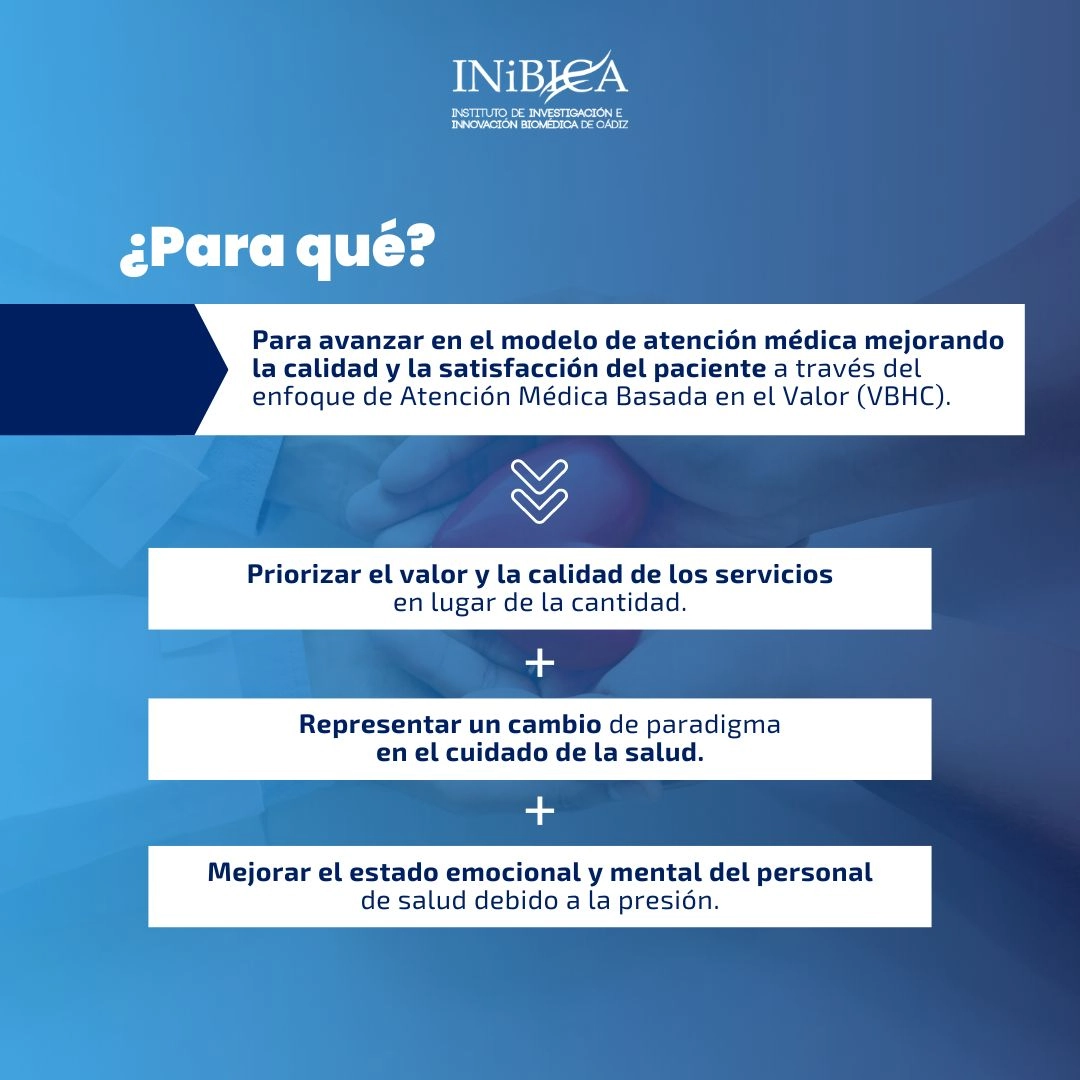 INiBICA
INSTITUTO DE INVESTIGACIÓN E INNOVACIÓN BIOMÉDICA DE CÁDIZ

¿Para qué?

Para avanzar en el modelo de atención médica mejorando la calidad y la satisfacción del paciente a través del enfoque de Atención Médica Basada en el Valor (VBHC).

Priorizar el valor y la calidad de los servicios en lugar de la cantidad.

+

Representar un cambio de paradigma en el cuidado de la salud.

+

Mejorar el estado emocional y mental del personal de salud debido a la presión.